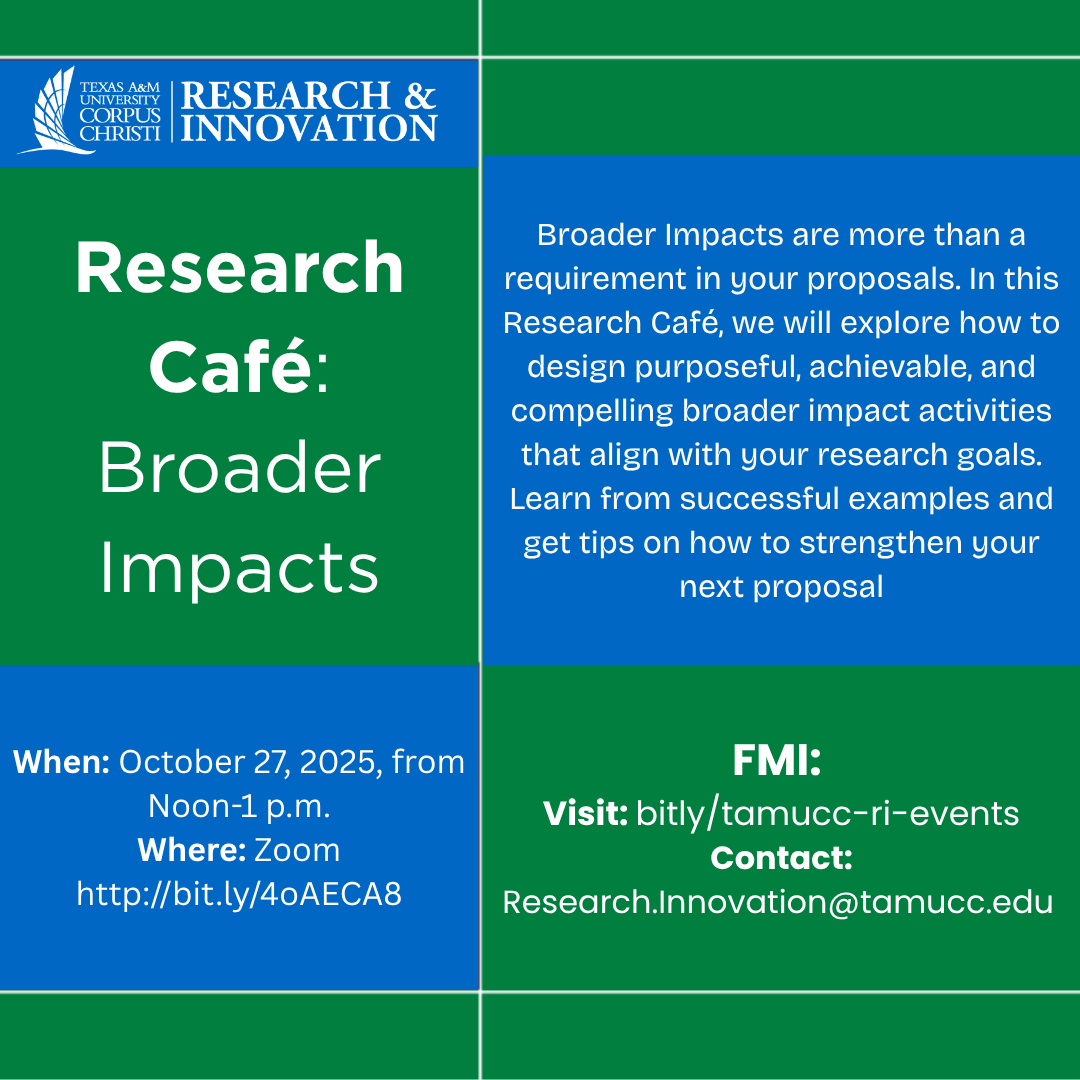 TEXAS A&M UNIVERSITY CORPUS CHRISTI | RESEARCH & INNOVATION

Research Café: Broader Impacts

Broader Impacts are more than a requirement in your proposals. In this Research Café, we will explore how to design purposeful, achievable, and compelling broader impact activities that align with your research goals. Learn from successful examples and get tips on how to strengthen your next proposal

When: October 27, 2025, from Noon-1 p.m.
Where: Zoom
http://bit.ly/4oAECA8

FMI:
Visit: bitly/tamucc-ri-events
Contact:
Research.Innovation@tamucc.edu